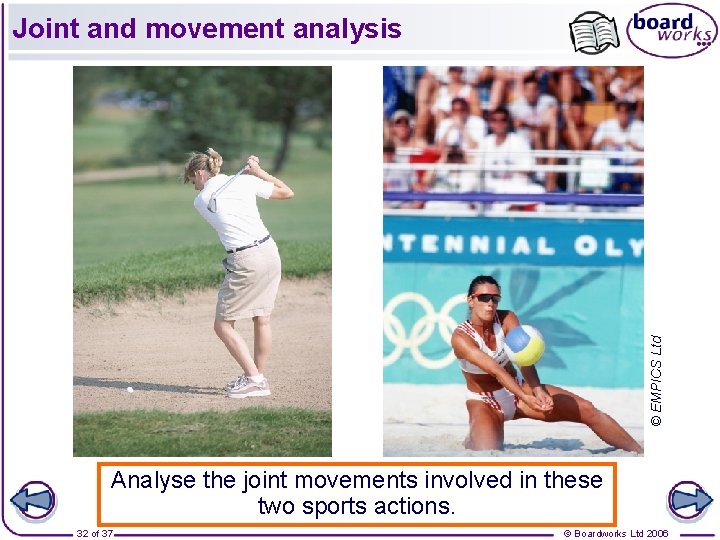 Joint and movement analysis

board works

NTENNIAL OLY

© EMPICS Ltd

Analyse the joint movements involved in these two sports actions.

32 of 37

© Boardworks Ltd 2006